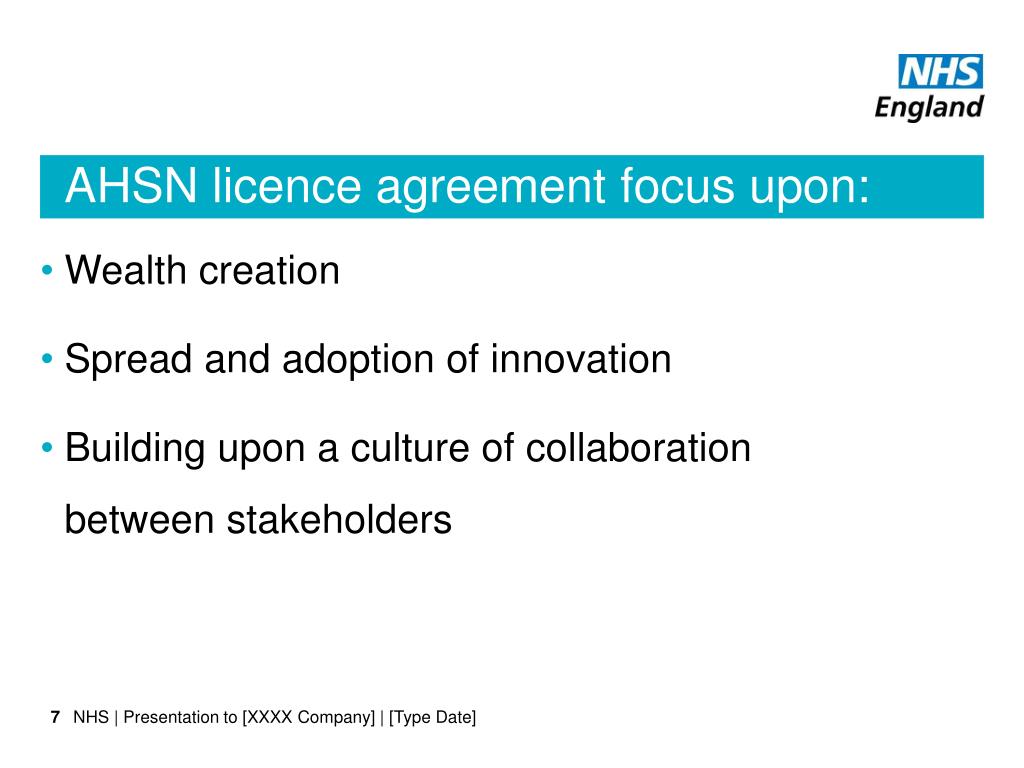 NHS
England

AHSN licence agreement focus upon:

• Wealth creation

• Spread and adoption of innovation

• Building upon a culture of collaboration between stakeholders

7 NHS | Presentation to [XXXX Company] | [Type Date]